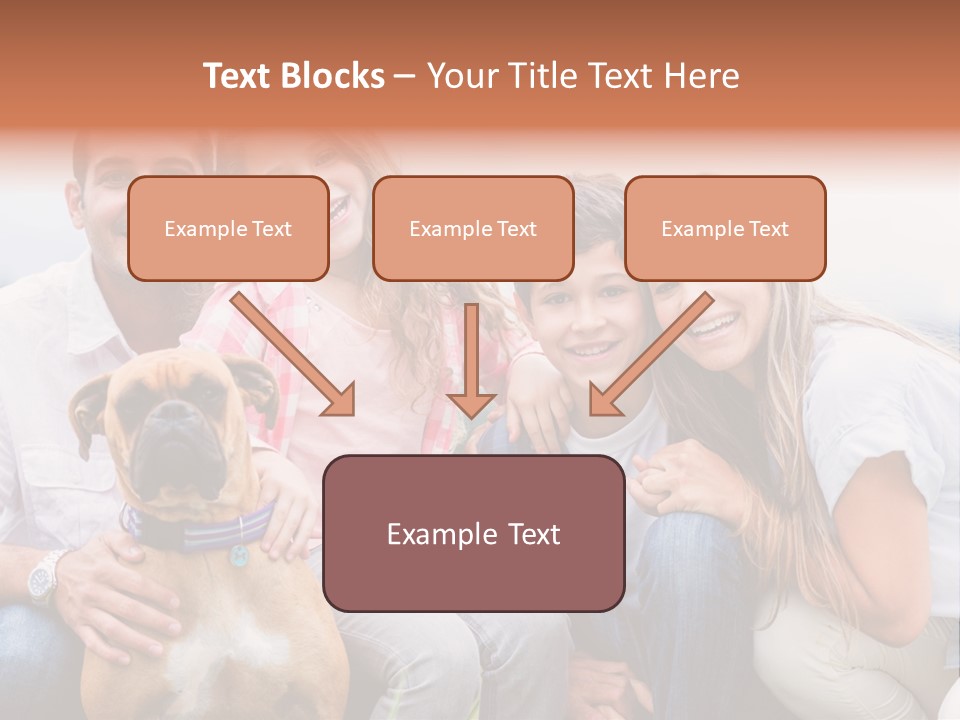 Text Blocks – Your Title Text Here

Example Text

Example Text

Example Text

Example Text